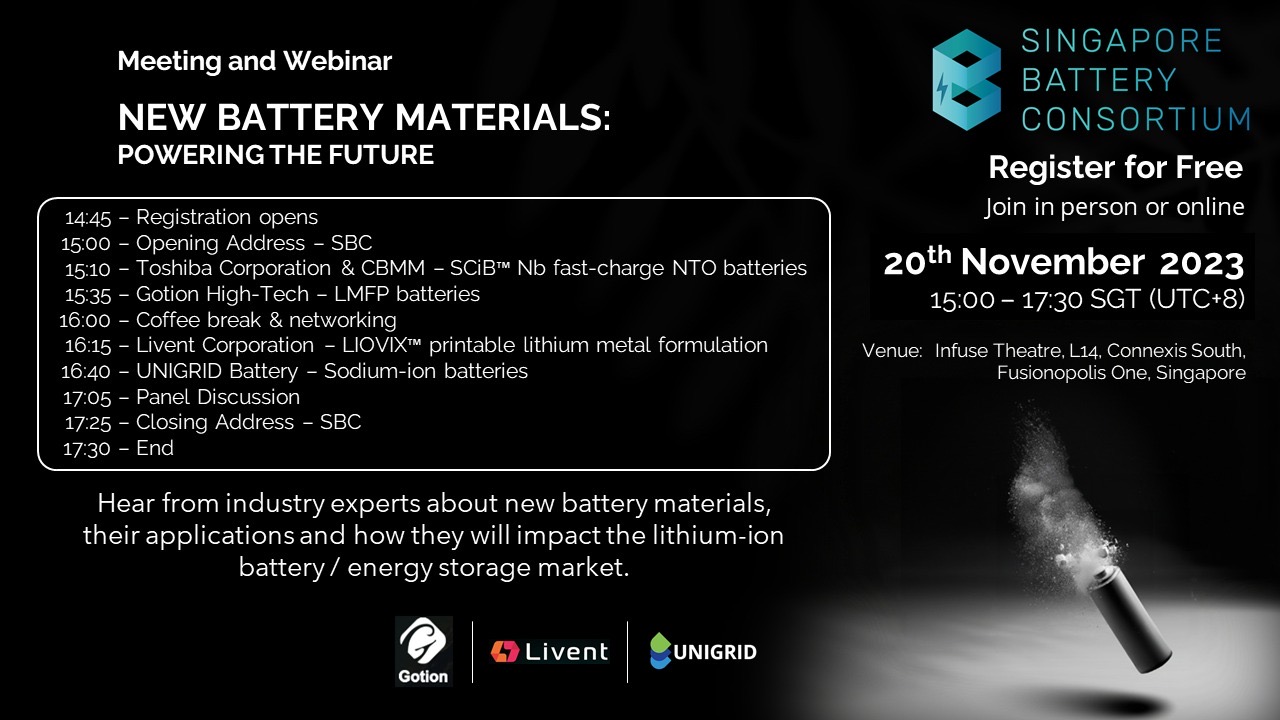 Meeting and Webinar

NEW BATTERY MATERIALS:
POWERING THE FUTURE

14:45 – Registration opens
15:00 – Opening Address – SBC
15:10 – Toshiba Corporation & CBMM – SCiB™ Nb fast-charge NTO batteries
15:35 – Gotion High-Tech – LMFP batteries
16:00 – Coffee break & networking
16:15 – Livent Corporation – LIOVIX™ printable lithium metal formulation
16:40 – UNIGRID Battery – Sodium-ion batteries
17:05 – Panel Discussion
17:25 – Closing Address – SBC
17:30 – End

Hear from industry experts about new battery materials, their applications and how they will impact the lithium-ion battery / energy storage market.

Gotion

Livent

UNIGRID

SINGAPORE BATTERY CONSORTIUM

Register for Free

Join in person or online

20$^{th}$ November 2023
15:00 – 17:30 SGT (UTC+8)

Venue: Infuse Theatre, L14, Connexis South, Fusionopolis One, Singapore